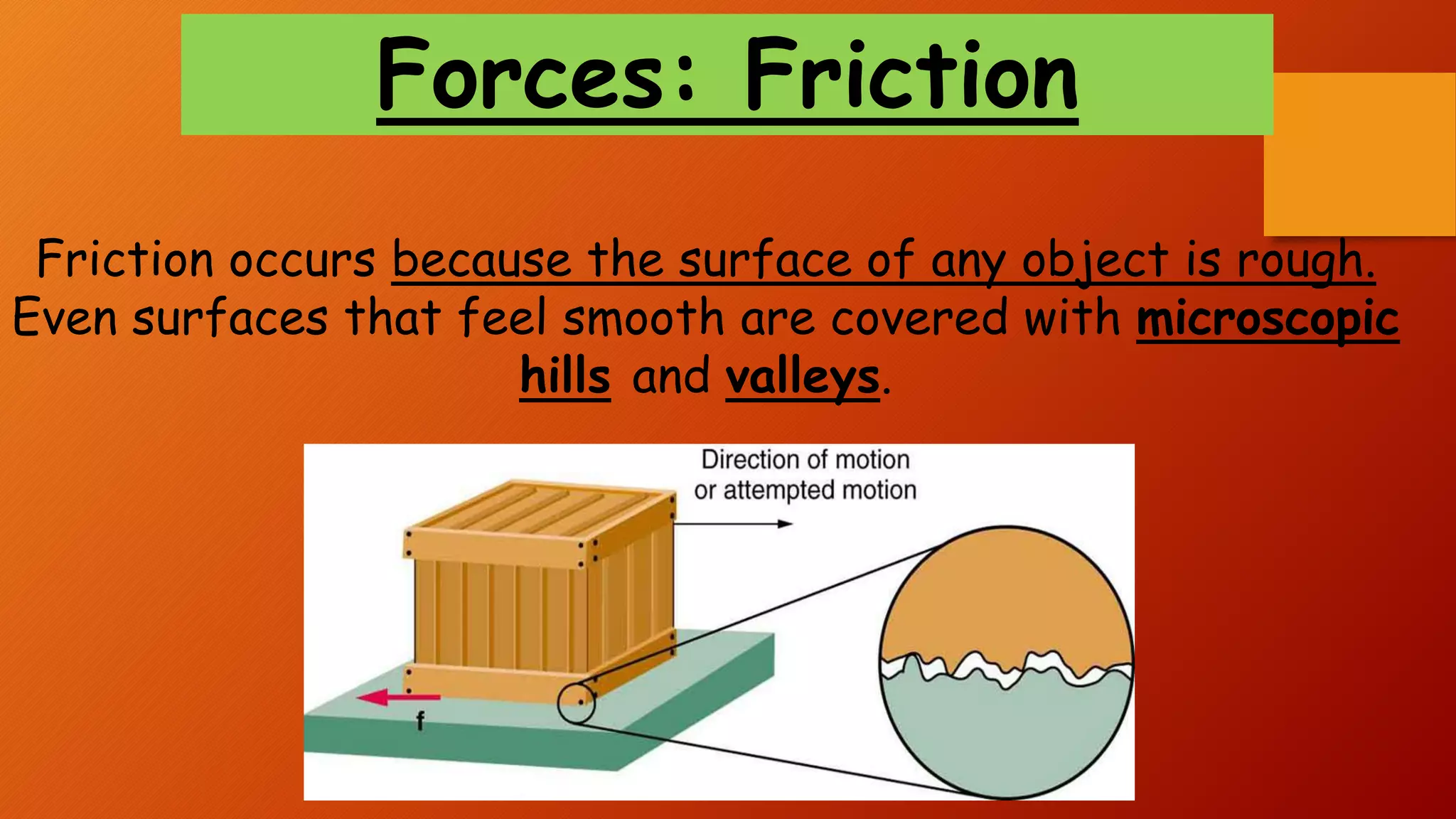 Forces: Friction

Friction occurs because the surface of any object is rough. Even surfaces that feel smooth are covered with microscopic hills and valleys.

Direction of motion or attempted motion

f